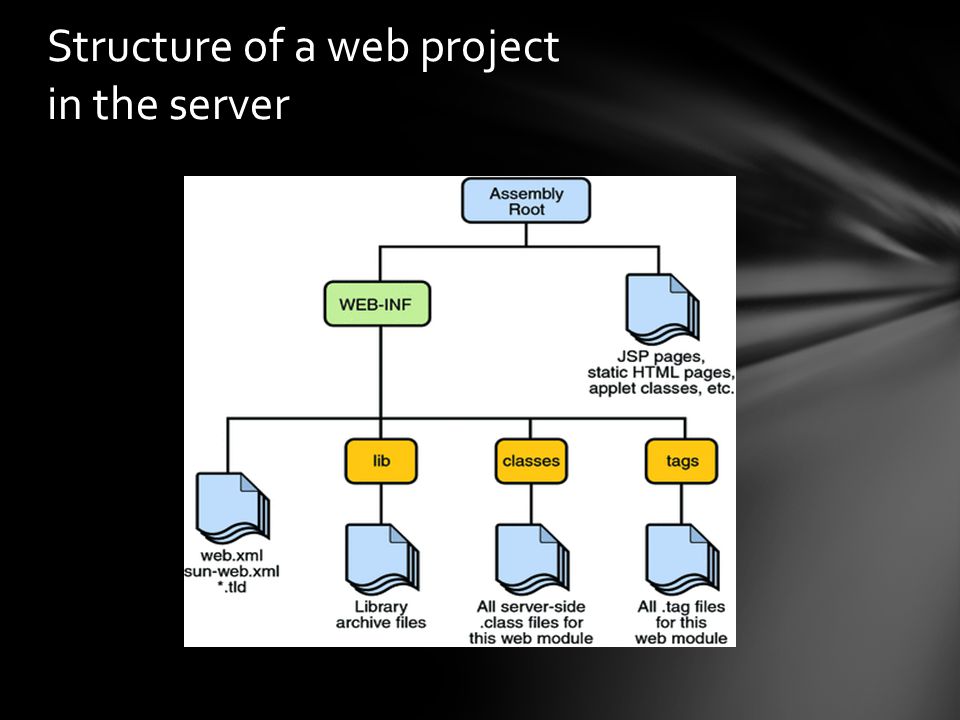 Structure of a web project in the server

Assembly Root

WEB-INF

JSP pages, static HTML pages, applet classes, etc.

lib

classes

tags

web.xml
sun-web.xml
*.tld

Library archive files

All server-side .class files for this web module

All .tag files for this web module